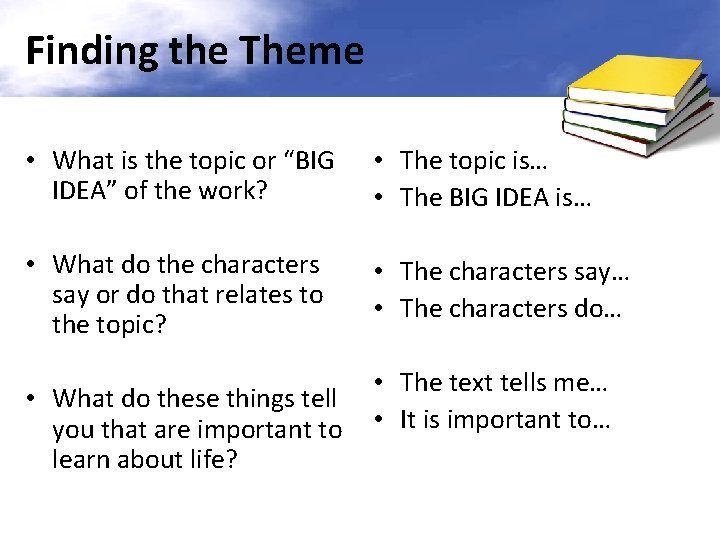 Finding the Theme

• What is the topic or “BIG IDEA” of the work?

• What do the characters say or do that relates to the topic?

• What do these things tell you that are important to learn about life?

• The topic is…
• The BIG IDEA is…

• The characters say…
• The characters do…

• The text tells me…
• It is important to…